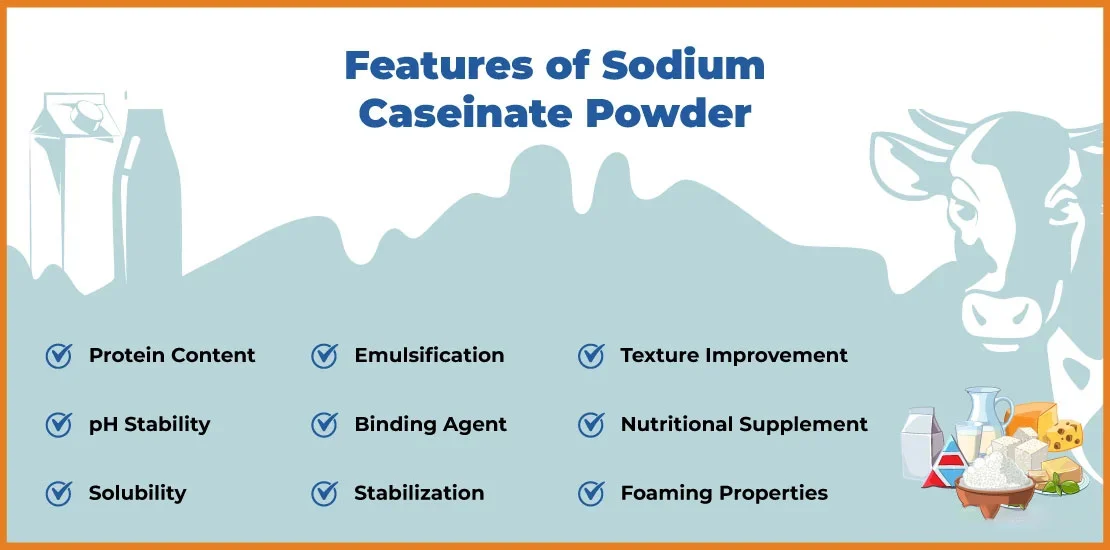 Features of Sodium Caseinate Powder

Protein Content
pH Stability
Solubility

Emulsification
Binding Agent
Stabilization

Texture Improvement
Nutritional Supplement
Foaming Properties